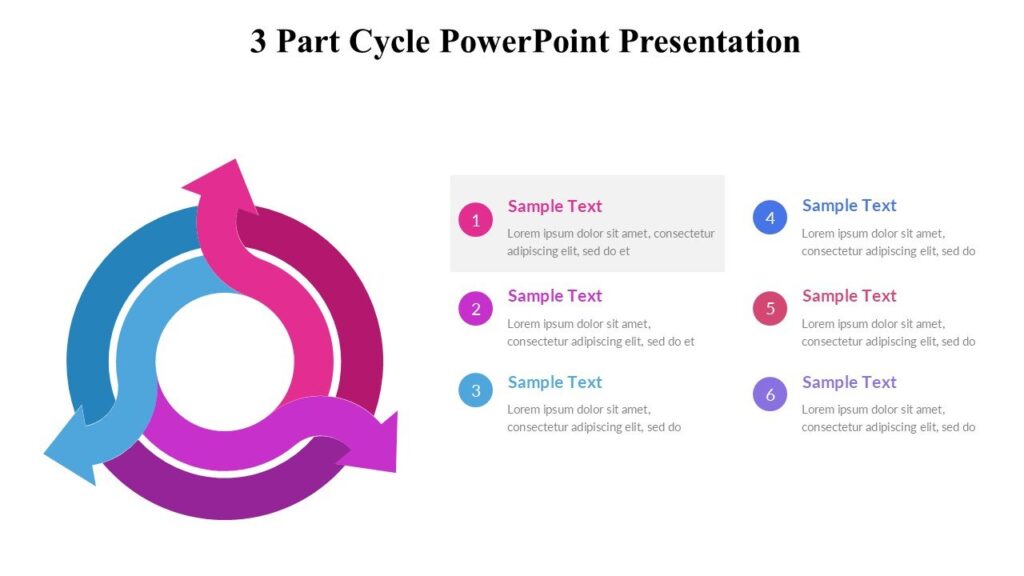 3 Part Cycle PowerPoint Presentation

1
Sample Text
Lorem ipsum dolor sit amet, consectetur adipiscing elit, sed do et

2
Sample Text
Lorem ipsum dolor sit amet, consectetur adipiscing elit, sed do et

3
Sample Text
Lorem ipsum dolor sit amet, consectetur adipiscing elit, sed do

4
Sample Text
Lorem ipsum dolor sit amet, consectetur adipiscing elit, sed do

5
Sample Text
Lorem ipsum dolor sit amet, consectetur adipiscing elit, sed do

6
Sample Text
Lorem ipsum dolor sit amet, consectetur adipiscing elit, sed do